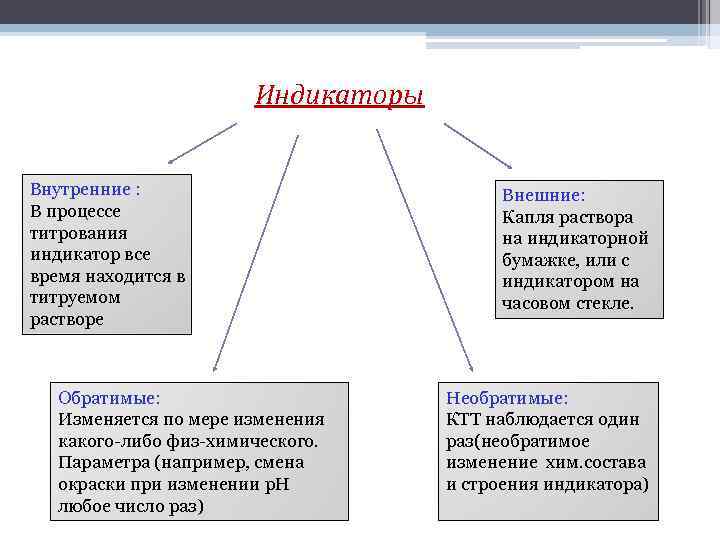 Индикаторы

Внутренние :
В процессе титрования индикатор все время находится в титруемом растворе

Внешние:
Капля раствора на индикаторной бумажке, или с индикатором на часовом стекле.

Обратимые:
Изменяется по мере изменения какого-либо физ-химического. Параметра (например, смена окраски при изменении pH любое число раз)

Необратимые:
КТТ наблюдается один раз(необратимое изменение хим.состава и строения индикатора)